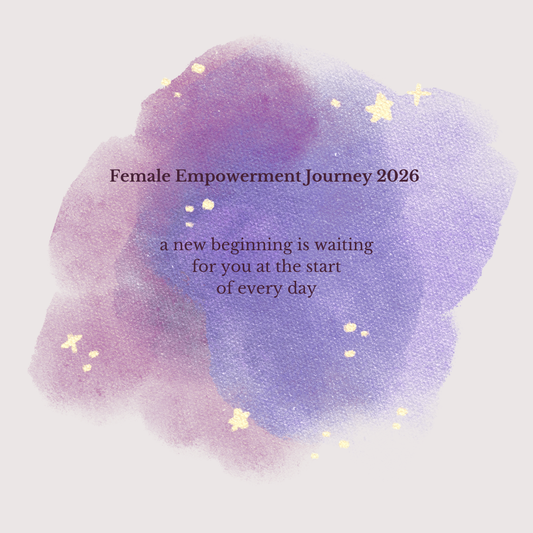 Female Empowerment Journey 2026

a new beginning is waiting for you at the start of every day